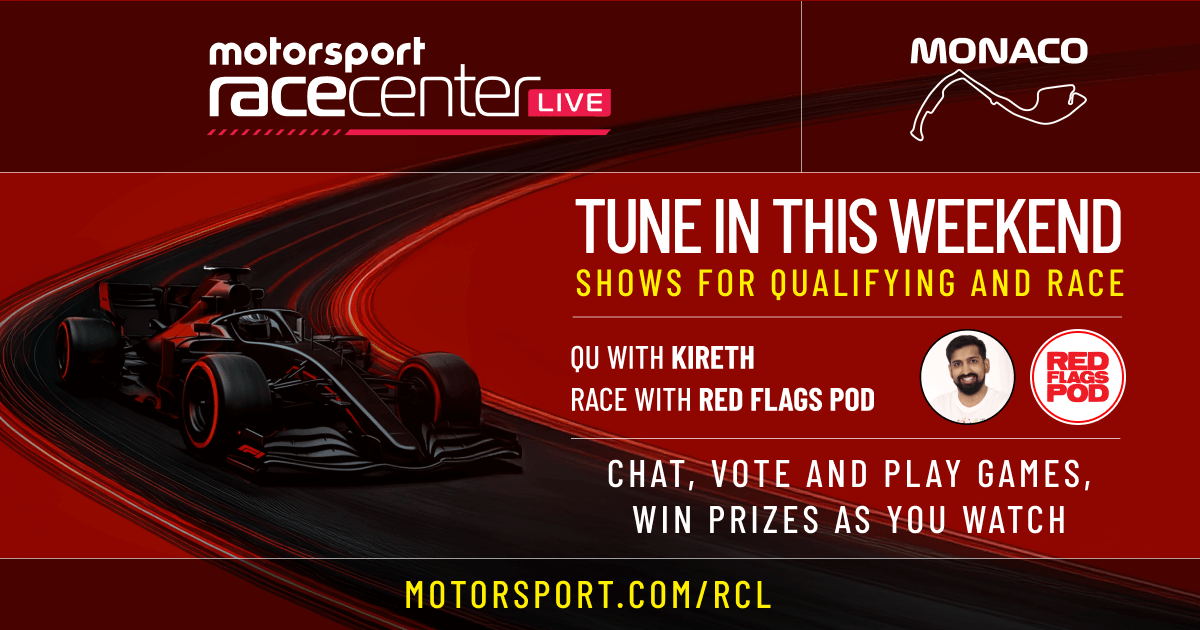 motorsport racecenter LIVE

MONACO

TUNE IN THIS WEEKEND
SHOWS FOR QUALIFYING AND RACE

QU WITH KIRETH
RACE WITH RED FLAGS POD

RED FLAGS POD

CHAT, VOTE AND PLAY GAMES, WIN PRIZES AS YOU WATCH

MOTORSPORT.COM/RCL